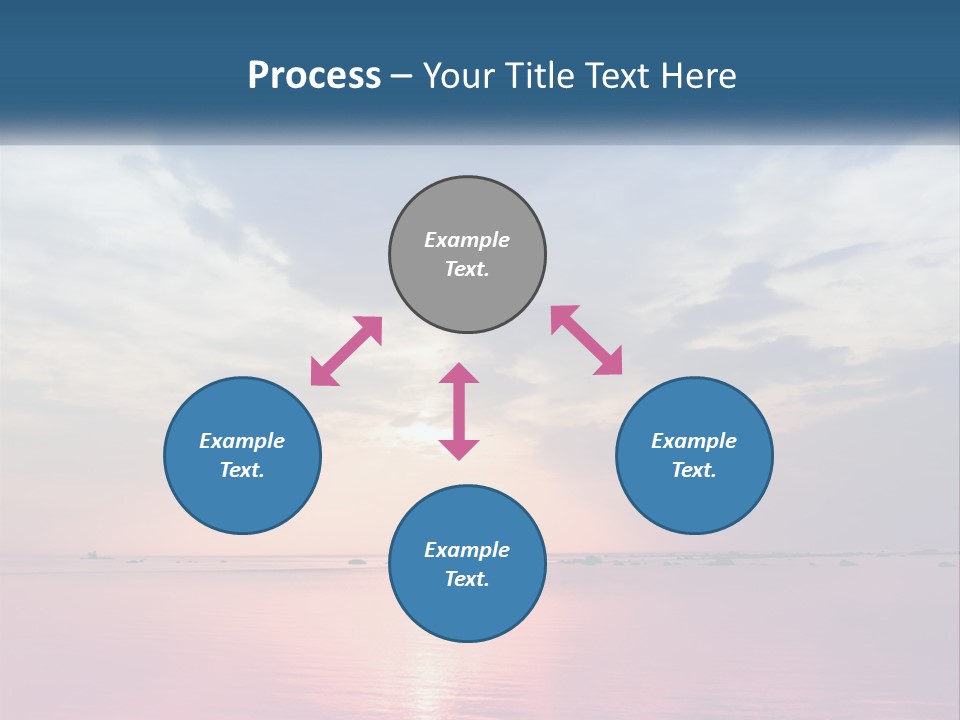 Process – Your Title Text Here

Example Text.

Example Text.

Example Text.

Example Text.